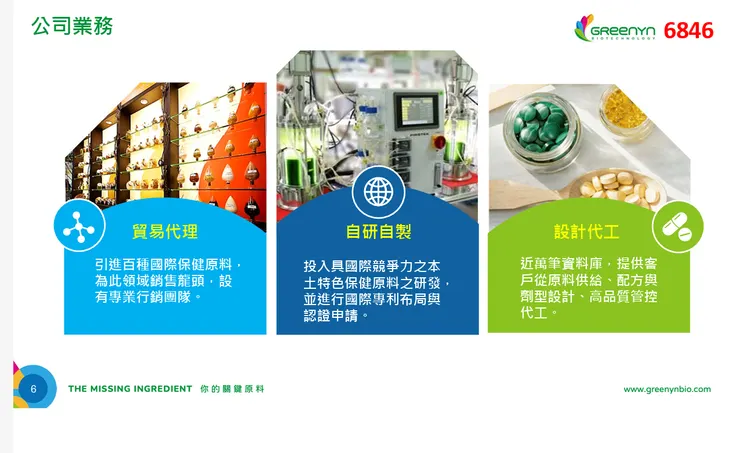 公司業務

GREENYN BIOTECHNOLOGY 6846

貿易代理

引進百種國際保健原料，為此領域銷售龍頭，設有專業行銷團隊。

自研自製

投入具國際競爭力之本土特色保健原料之研發，並進行國際專利布局與認證申請。

設計代工

近萬筆資料庫，提供客戶從原料供給、配方與劑型設計、高品質管控代工。

6

THE MISSING INGREDIENT 你的關鍵原料

www.greenynbio.com